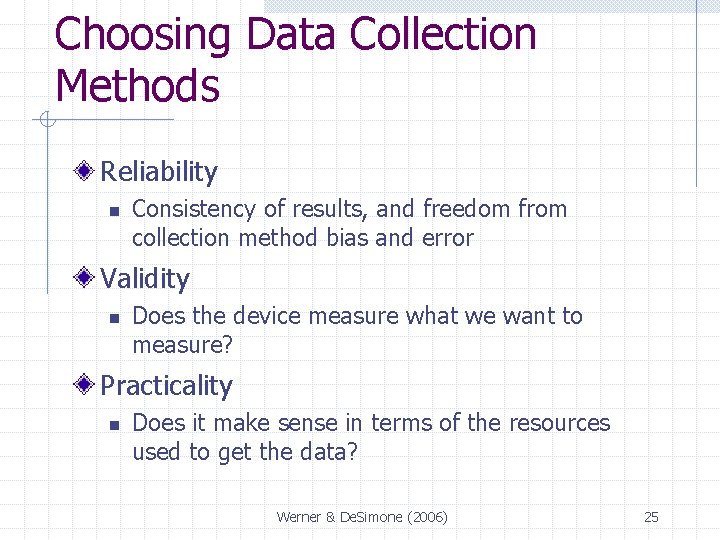 Choosing Data Collection Methods

Reliability

Consistency of results, and freedom from collection method bias and error

Validity

Does the device measure what we want to measure?

Practicality

Does it make sense in terms of the resources used to get the data?

Werner & DeSimone (2006)

25